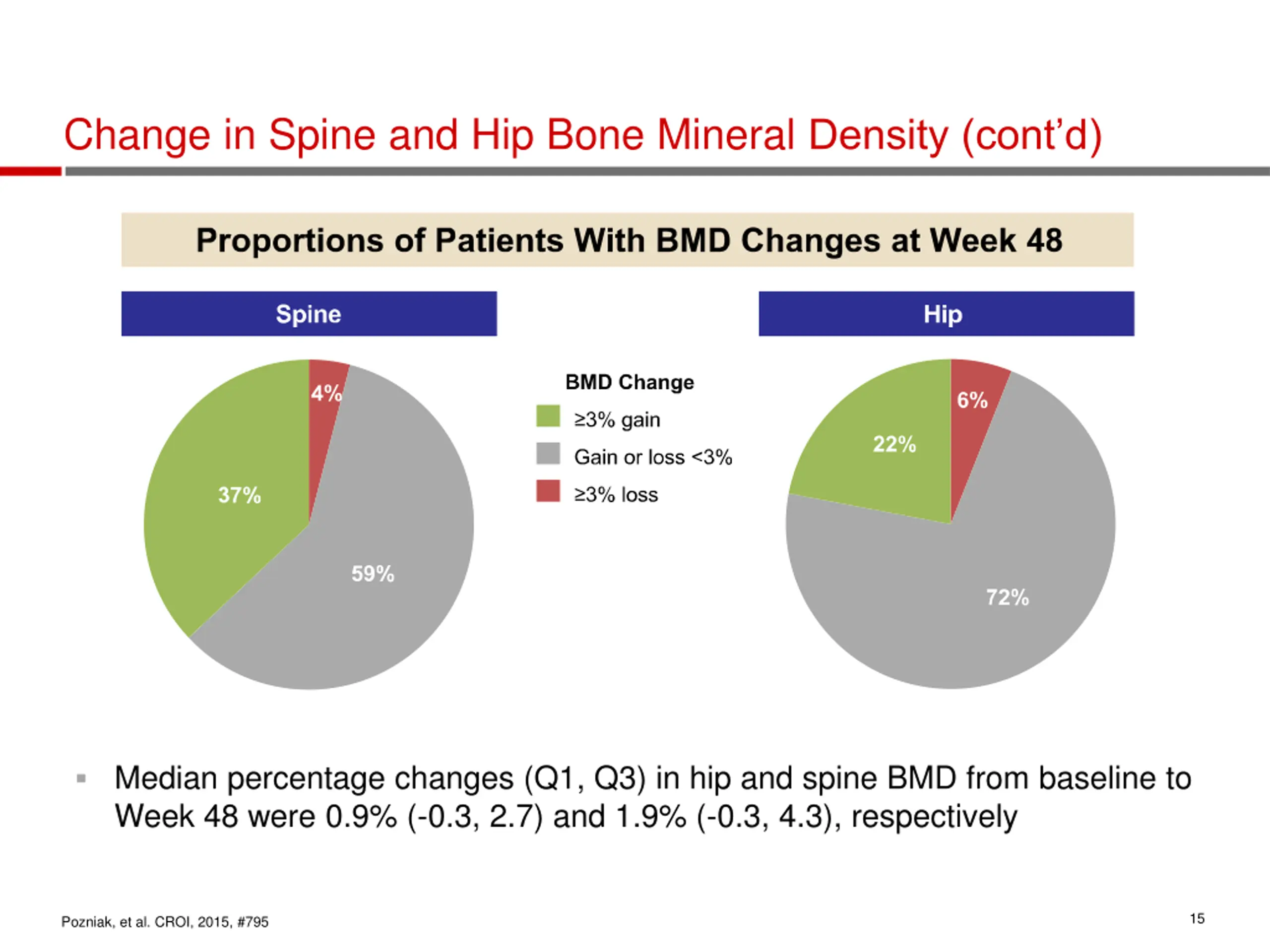 Change in Spine and Hip Bone Mineral Density (cont'd)

Proportions of Patients With BMD Changes at Week 48

Spine

4%

37%

59%

BMD Change

≥3% gain

Gain or loss <3%

≥3% loss

Hip

6%

22%

72%

▪ Median percentage changes (Q1, Q3) in hip and spine BMD from baseline to Week 48 were 0.9% (-0.3, 2.7) and 1.9% (-0.3, 4.3), respectively

Pozniak, et al. CROI, 2015, #795

15